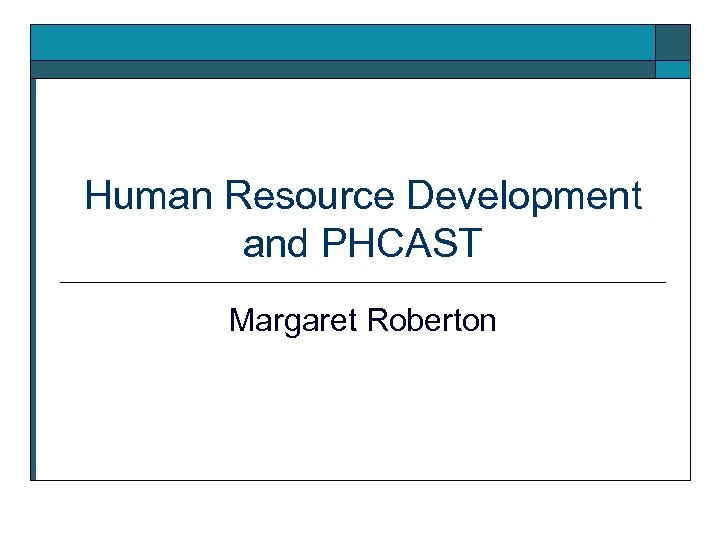 Human Resource Development and PHCAST

Margaret Roberton